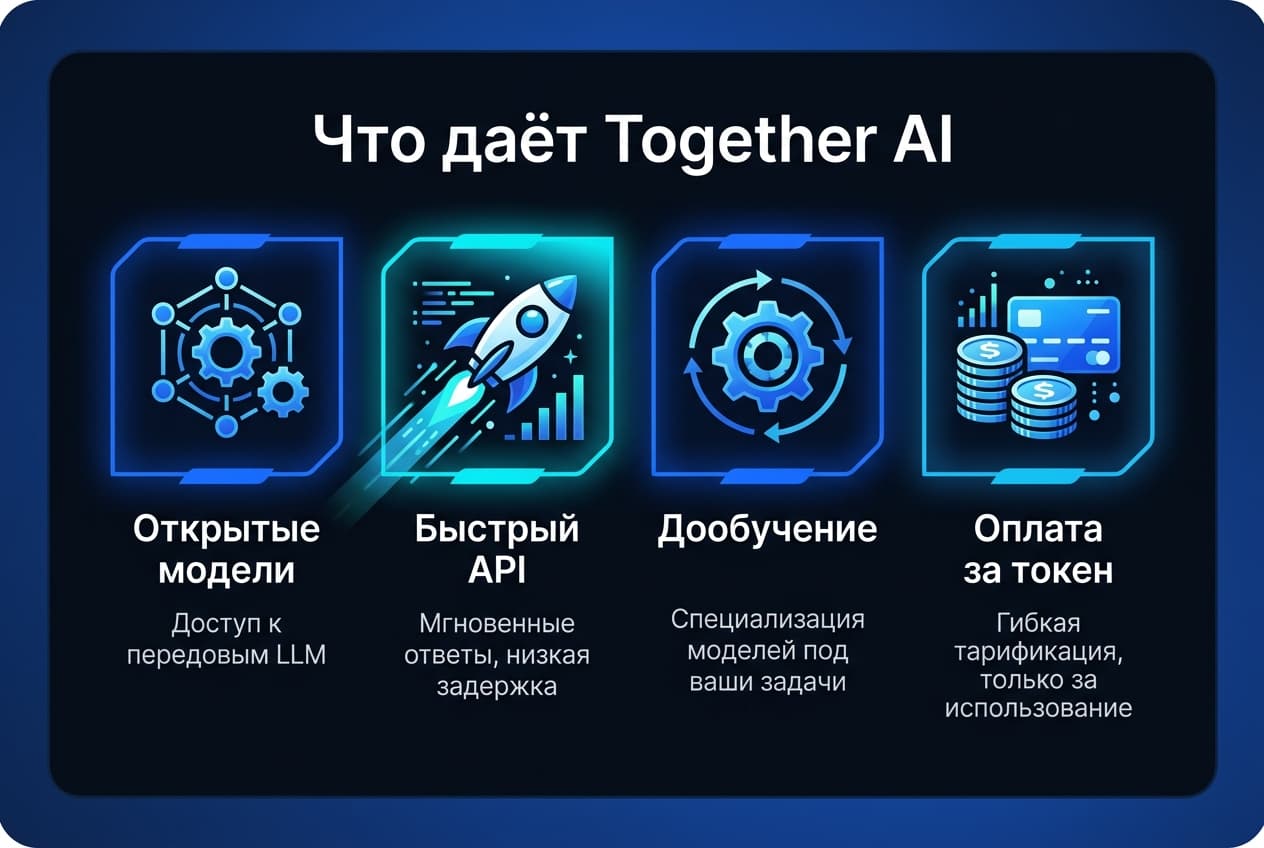 Что даёт Together AI

Открытые модели

Доступ к передовым LLM

Быстрый API

Мгновенные ответы, низкая задержка

Дообучение

Специализация моделей под ваши задачи

Оплата за токен

Гибкая тарификация, только за использование